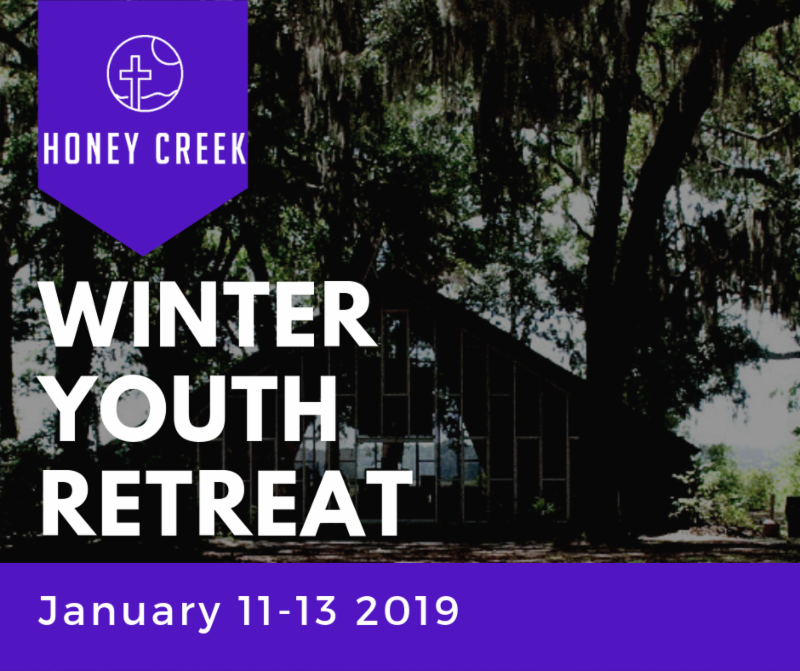 HONEY CREEK

WINTER YOUTH RETREAT

January 11-13 2019